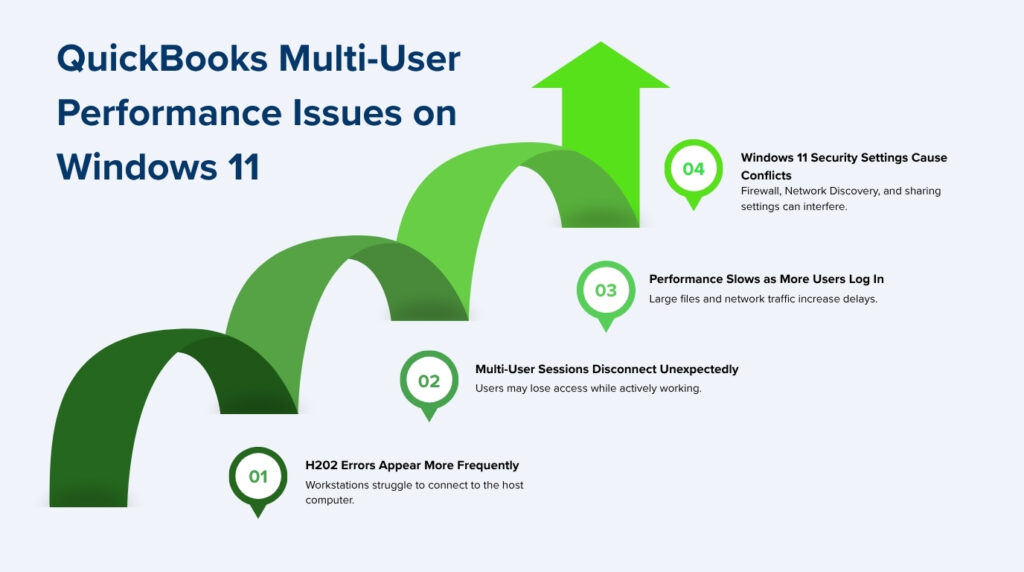 QuickBooks Multi-User Performance Issues on Windows 11

04
Windows 11 Security Settings Cause Conflicts
Firewall, Network Discovery, and sharing settings can interfere.

03
Performance Slows as More Users Log In
Large files and network traffic increase delays.

02
Multi-User Sessions Disconnect Unexpectedly
Users may lose access while actively working.

01
H202 Errors Appear More Frequently
Workstations struggle to connect to the host computer.